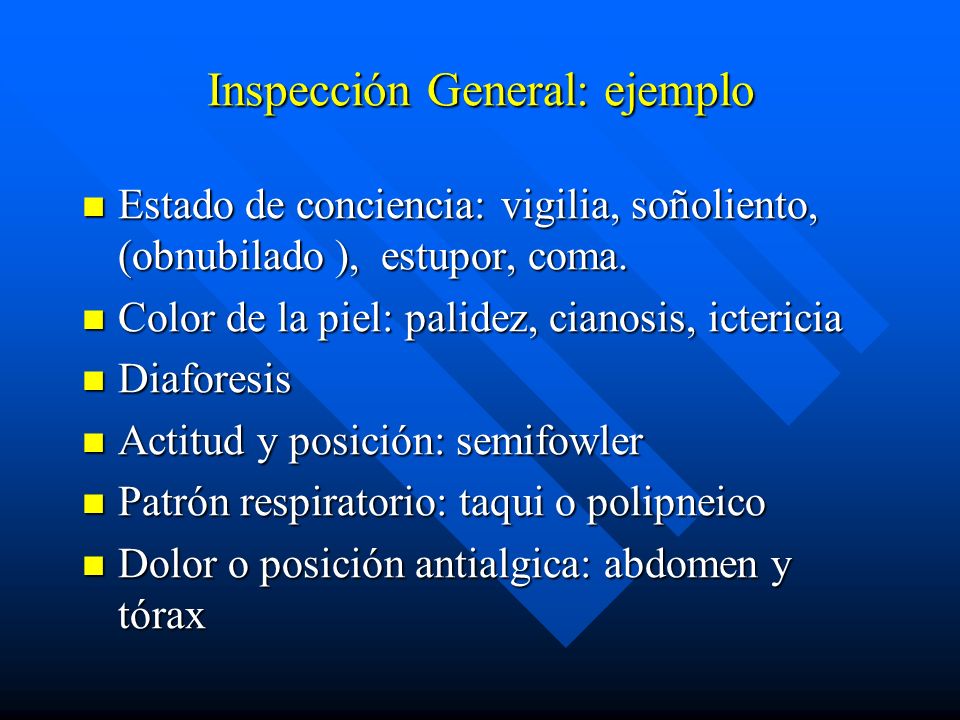 Inspección General: ejemplo

- Estado de conciencia: vigilia, soñoliento, (obnubilado ), estupor, coma.
- Color de la piel: palidez, cianosis, ictericia
- Diaforesis
- Actitud y posición: semifowler
- Patrón respiratorio: taqui o polipneico
- Dolor o posición antialgica: abdomen y tórax